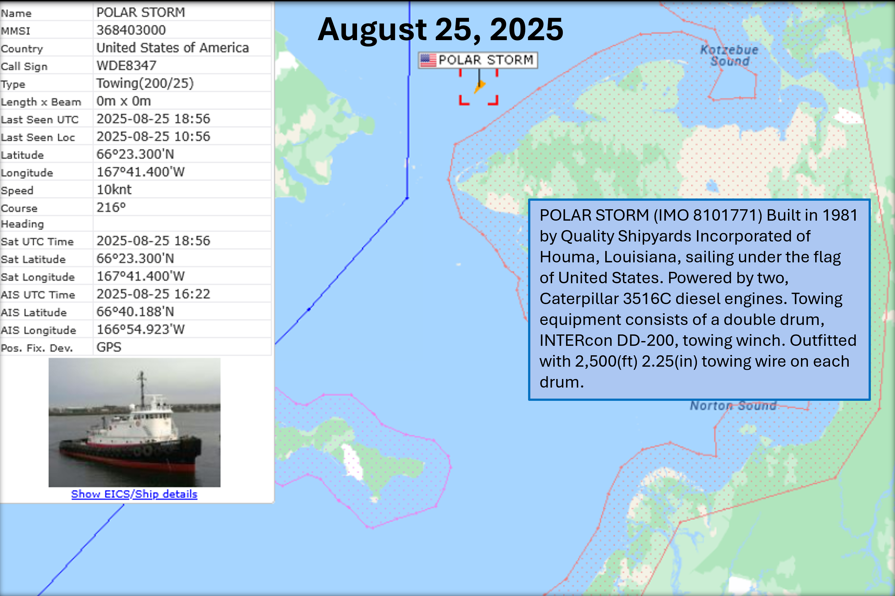 | Name | POLAR STORM |
|---|---|
| MMSI | 368403000 |
| Country | United States of America |
| Call Sign | WDE8347 |
| Type | Towing(200/25) |
| Length x Beam | 0m x 0m |
| Last Seen UTC | 2025-08-25 18:56 |
| Last Seen Loc | 2025-08-25 10:56 |
| Latitude | 66°23.300'N |
| Longitude | 167°41.400'W |
| Speed | 10knt |
| Course | 216° |
| Heading | |
| Sat UTC Time | 2025-08-25 18:56 |
| Sat Latitude | 66°23.300'N |
| Sat Longitude | 167°41.400'W |
| AIS UTC Time | 2025-08-25 16:22 |
| AIS Latitude | 66°40.188'N |
| AIS Longitude | 166°54.923'W |
| Pos. Fix. Dev. | GPS |

Show EICS/Ship details

August 25, 2025

POLAR STORM

Kotzebue Sound

POLAR STORM (IMO 8101771) Built in 1981 by Quality Shipyards Incorporated of Houma, Louisiana, sailing under the flag of United States. Powered by two, Caterpillar 3516C diesel engines. Towing equipment consists of a double drum, INTERcon DD-200, towing winch. Outfitted with 2,500(ft) 2.25(in) towing wire on each drum.

Norton Sound